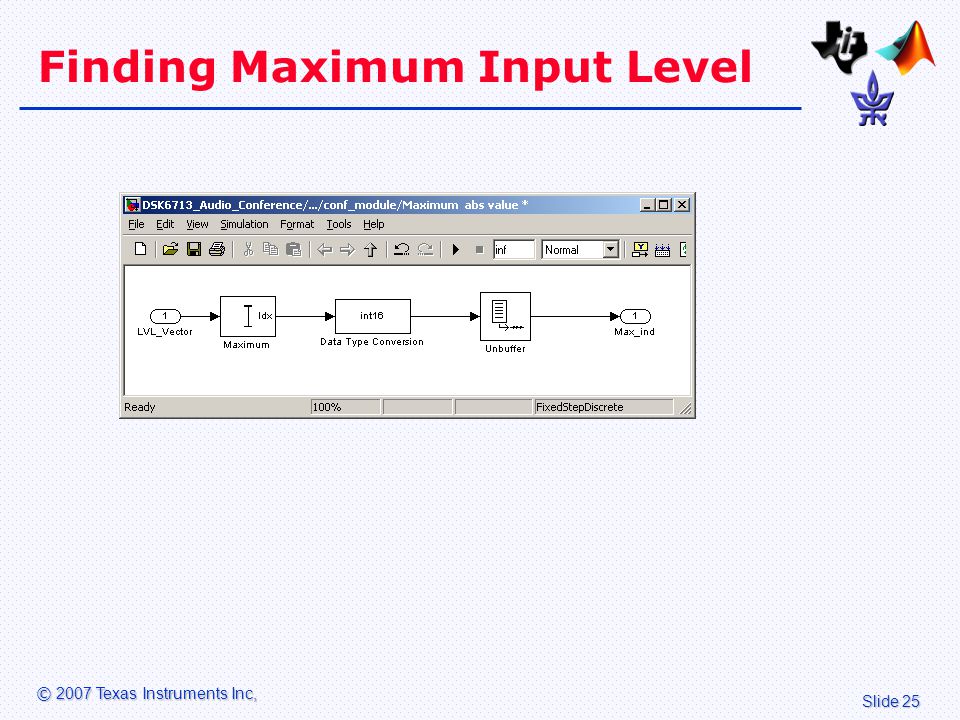 Finding Maximum Input Level

DSK6713_Audio_Conference/.../conf_module/Maximum abs value *

File Edit View Simulation Format Tools Help

inf Normal

1 LVL_Vector

Idx Maximum

int16 Data Type Conversion

Unbuffer

1 Max_ind

Ready 100% FixedStepDiscrete

© 2007 Texas Instruments Inc,

Slide 25